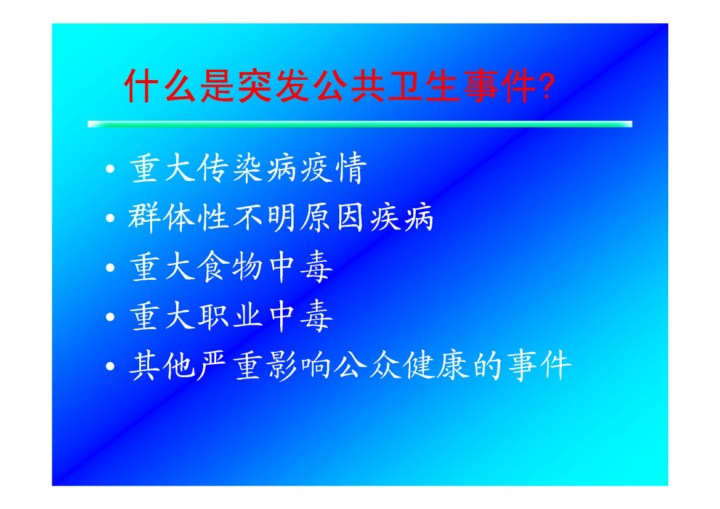 什么是突发公共卫生事件?

• 重大传染病疫情
• 群体性不明原因疾病
• 重大食物中毒
• 重大职业中毒
• 其他严重影响公众健康的事件